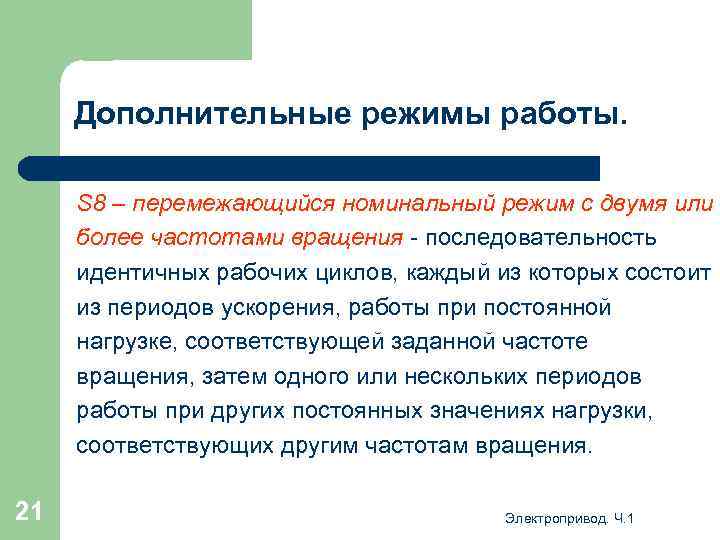 Дополнительные режимы работы.

S8 – перемежающийся номинальный режим с двумя или более частотами вращения - последовательность идентичных рабочих циклов, каждый из которых состоит из периодов ускорения, работы при постоянной нагрузке, соответствующей заданной частоте вращения, затем одного или нескольких периодов работы при других постоянных значениях нагрузки, соответствующих другим частотам вращения.

21

Электропривод. Ч.1